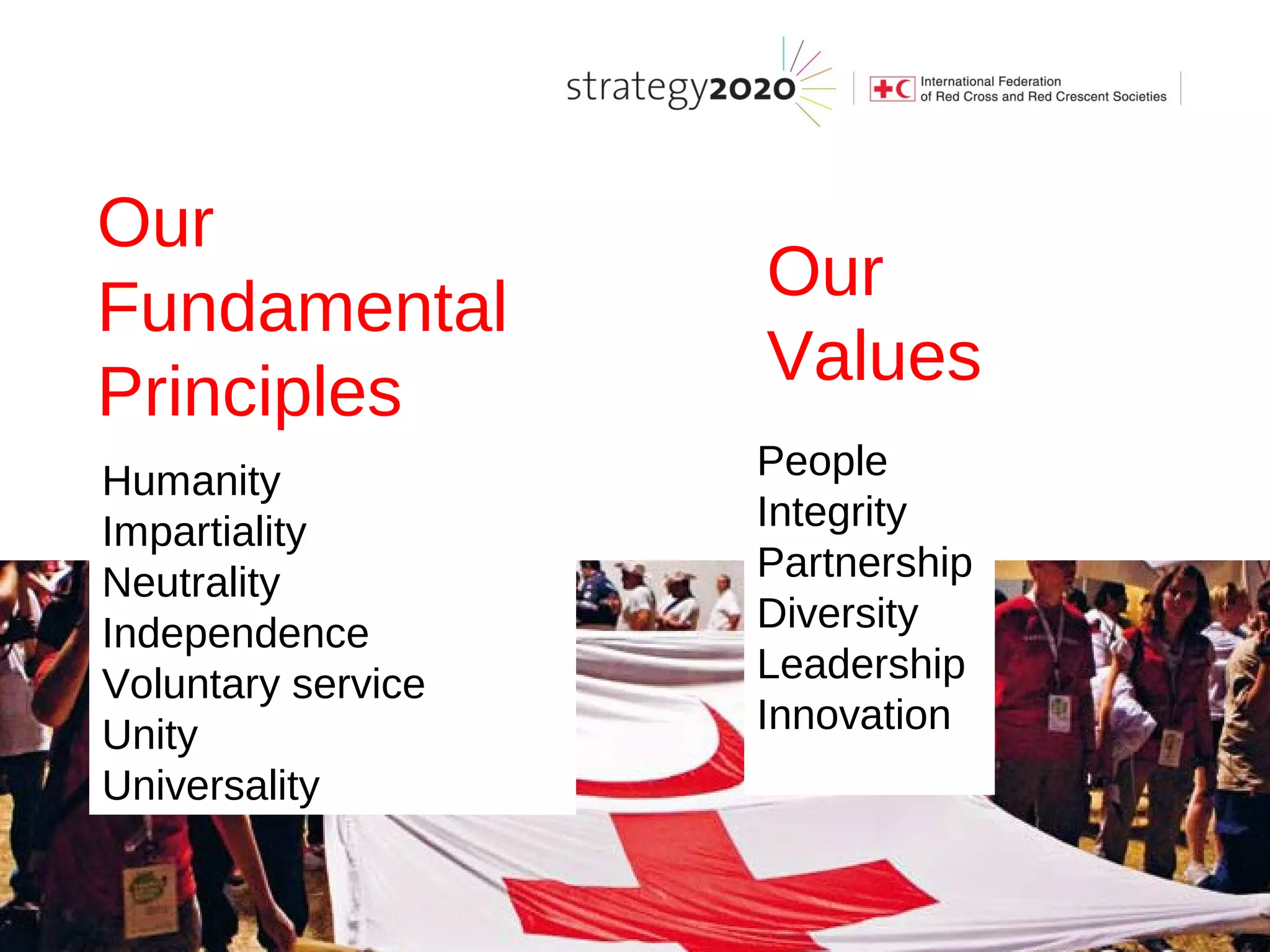 strategy2020

International Federation of Red Cross and Red Crescent Societies

Our Fundamental Principles

Humanity
Impartiality
Neutrality
Independence
Voluntary service
Unity
Universality

Our Values

People
Integrity
Partnership
Diversity
Leadership
Innovation